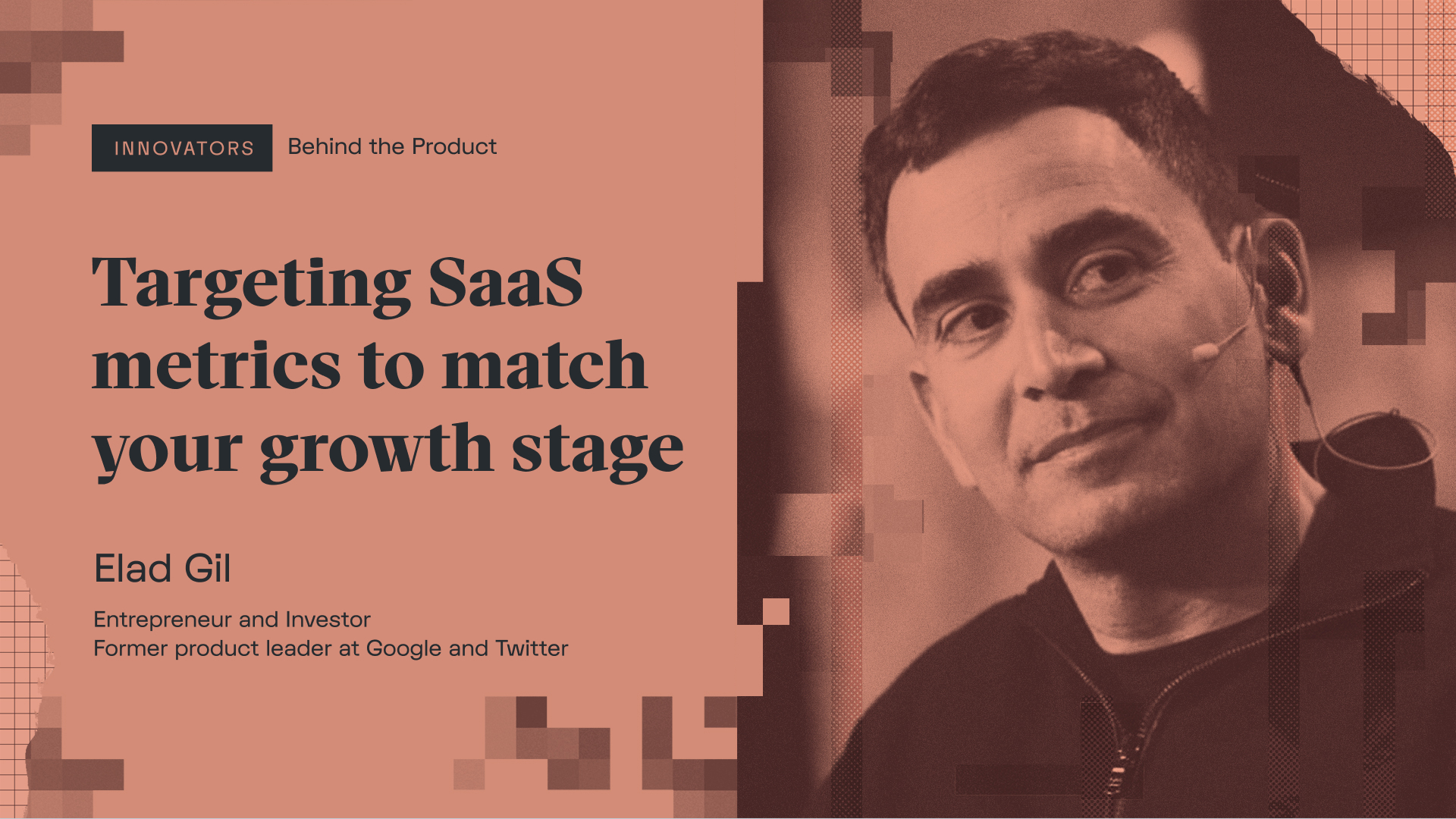 INNOVATORS Behind the Product

Targeting SaaS metrics to match your growth stage

Elad Gil

Entrepreneur and Investor
Former product leader at Google and Twitter